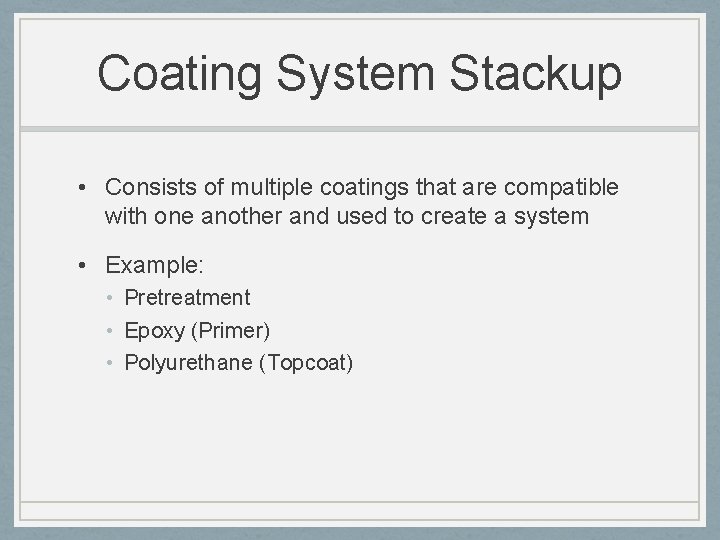 Coating System Stackup

• Consists of multiple coatings that are compatible with one another and used to create a system

• Example:
  • Pretreatment
  • Epoxy (Primer)
  • Polyurethane (Topcoat)